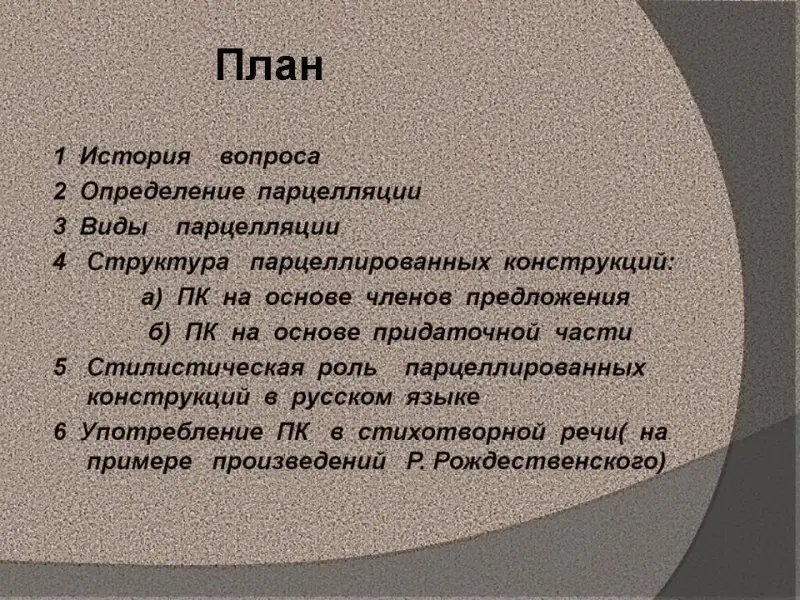 План

1 История вопроса
2 Определение парцелляции
3 Виды парцелляции
4 Структура парцеллированных конструкций:
а) ПК на основе членов предложения
б) ПК на основе придаточной части
5 Стилистическая роль парцеллированных конструкций в русском языке
6 Употребление ПК в стихотворной речи( на примере произведений Р. Рождественского)